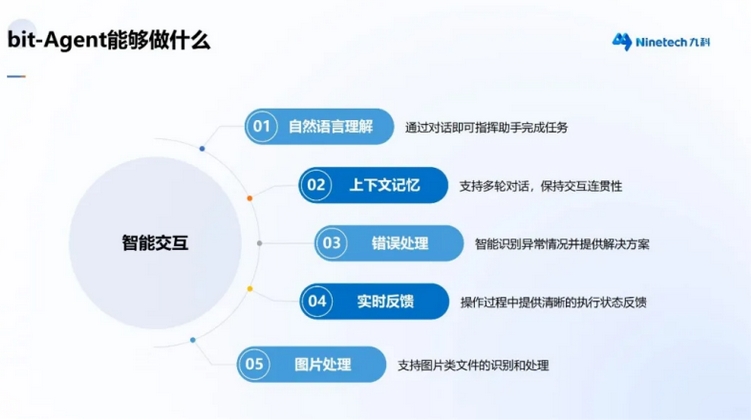 bit-Agent能够做什么

Ninetech 九科

智能交互

01 自然语言理解 通过对话即可指挥助手完成任务

02 上下文记忆 支持多轮对话，保持交互连贯性

03 错误处理 智能识别异常情况并提供解决方案

04 实时反馈 操作过程中提供清晰的执行状态反馈

05 图片处理 支持图片类文件的识别和处理